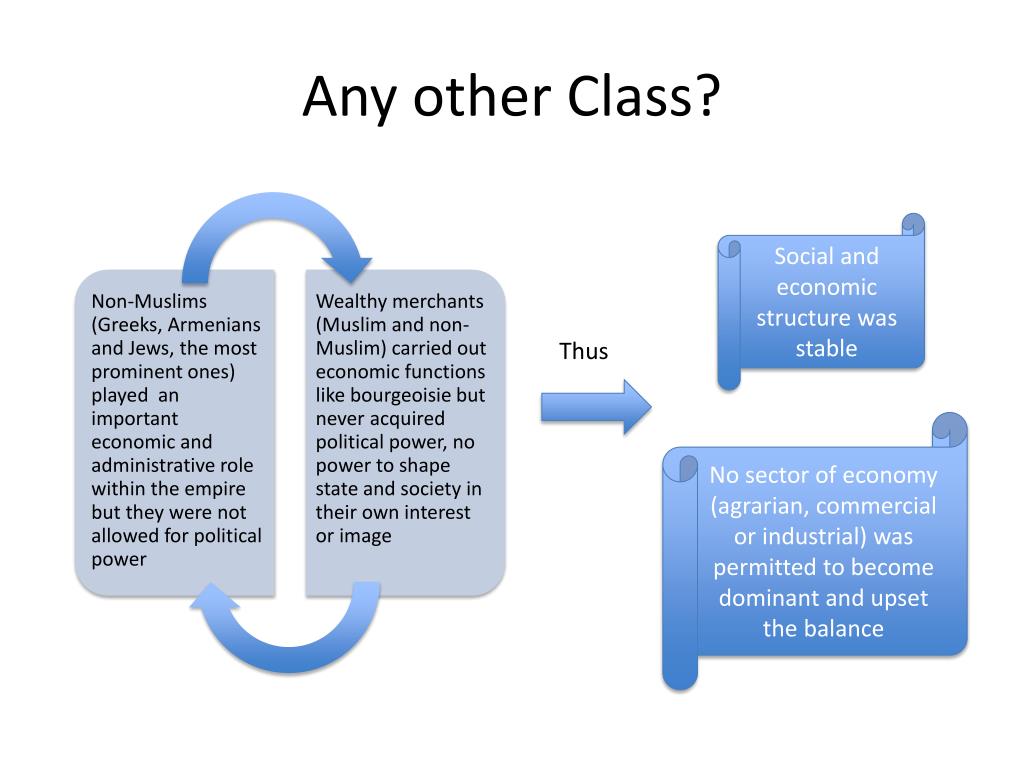 Any other Class?

Non-Muslims (Greeks, Armenians and Jews, the most prominent ones) played an important economic and administrative role within the empire but they were not allowed for political power

Wealthy merchants (Muslim and non-Muslim) carried out economic functions like bourgeoisie but never acquired political power, no power to shape state and society in their own interest or image

Thus

Social and economic structure was stable

No sector of economy (agrarian, commercial or industrial) was permitted to become dominant and upset the balance